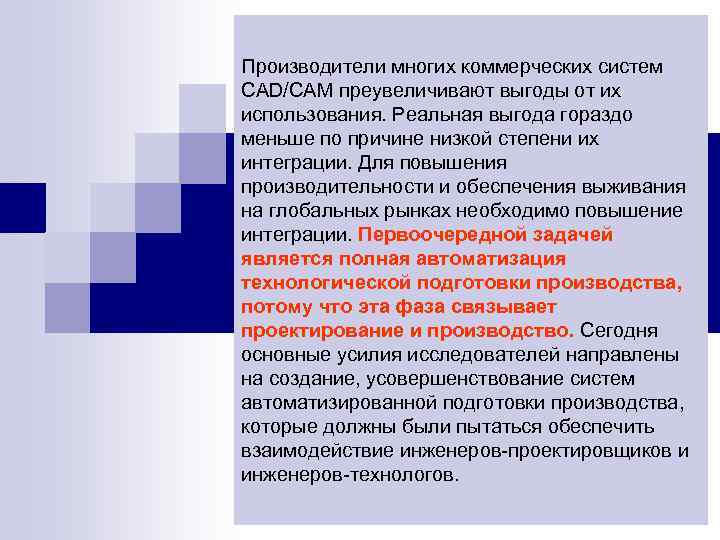 Производители многих коммерческих систем CAD/CAM преувеличивают выгоды от их использования. Реальная выгода гораздо меньше по причине низкой степени их интеграции. Для повышения производительности и обеспечения выживания на глобальных рынках необходимо повышение интеграции. Первоочередной задачей является полная автоматизация технологической подготовки производства, потому что эта фаза связывает проектирование и производство. Сегодня основные усилия исследователей направлены на создание, усовершенствование систем автоматизированной подготовки производства, которые должны были пытаться обеспечить взаимодействие инженеров-проектировщиков и инженеров-технологов.